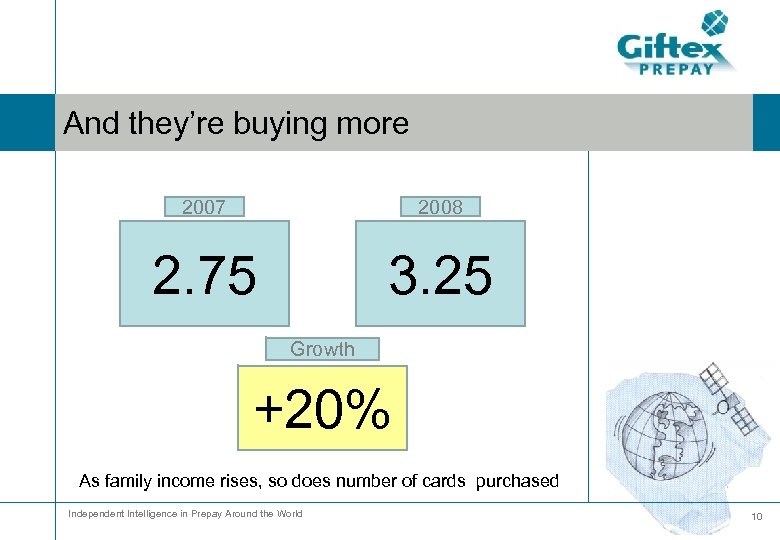 Giftex
PREPAY

And they're buying more

2007

2.75

2008

3.25

Growth

+20%

As family income rises, so does number of cards purchased

Independent Intelligence in Prepay Around the World

10